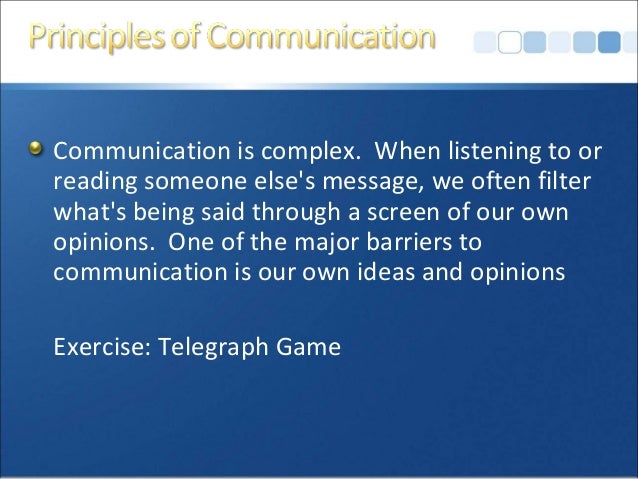 Principles of Communication

Communication is complex. When listening to or reading someone else's message, we often filter what's being said through a screen of our own opinions. One of the major barriers to communication is our own ideas and opinions

Exercise: Telegraph Game